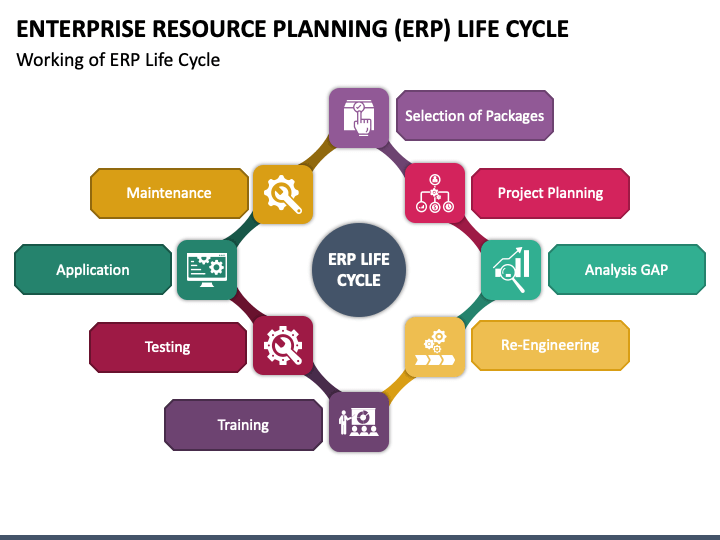 ENTERPRISE RESOURCE PLANNING (ERP) LIFE CYCLE
Working of ERP Life Cycle

ERP LIFE CYCLE

Selection of Packages

Project Planning

Analysis GAP

Re-Engineering

Training

Testing

Application

Maintenance